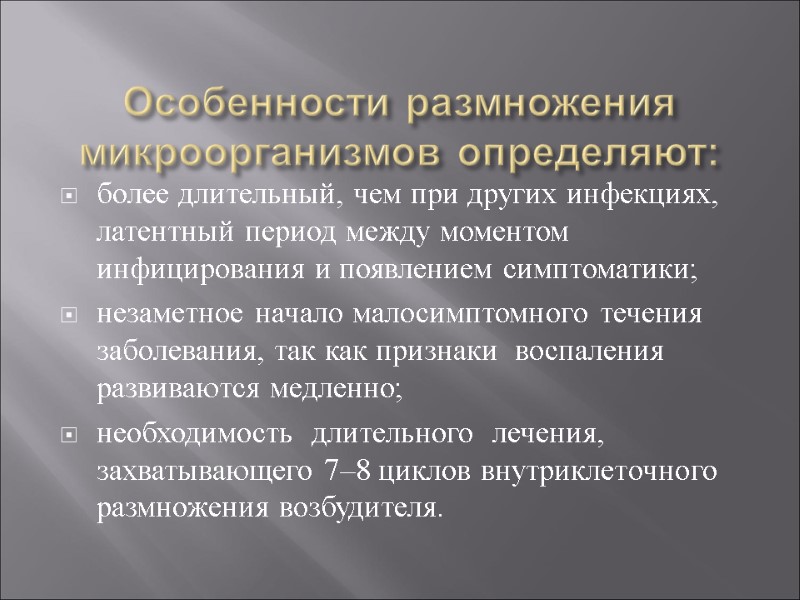 Особенности размножения микроорганизмов определяют:

более длительный, чем при других инфекциях, латентный период между моментом инфицирования и появлением симптоматики;

незаметное начало малосимптомного течения заболевания, так как признаки воспаления развиваются медленно;

необходимость длительного лечения, захватывающего 7–8 циклов внутриклеточного размножения возбудителя.